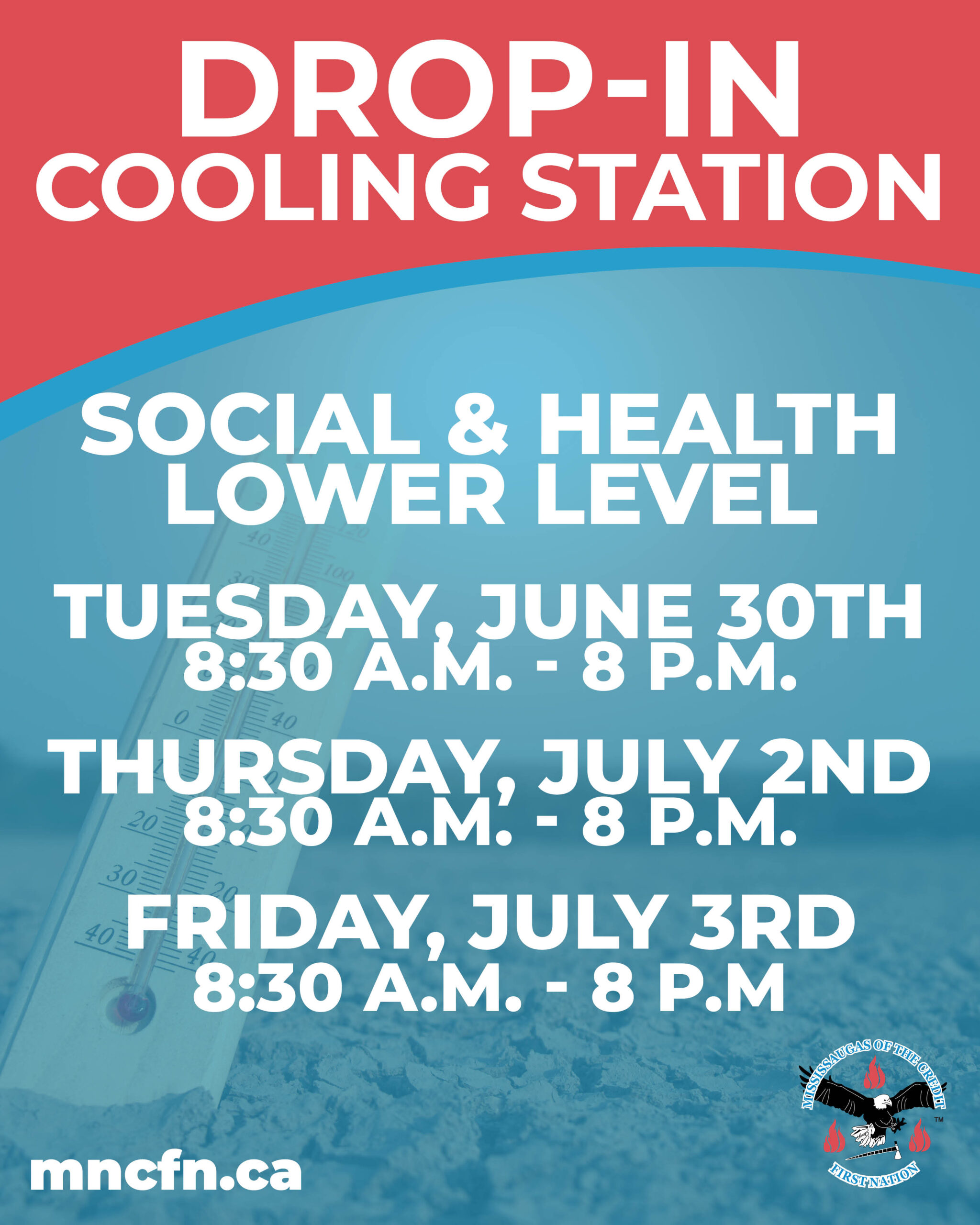 DROP-IN
COOLING STATION

SOCIAL & HEALTH
LOWER LEVEL

TUESDAY, JUNE 30TH
8:30 A.M. - 8 P.M.

THURSDAY, JULY 2ND
8:30 A.M. - 8 P.M.

FRIDAY, JULY 3RD
8:30 A.M. - 8 P.M

mncfn.ca

MISSISSAUGAS OF THE CREDIT
FIRST NATION
™